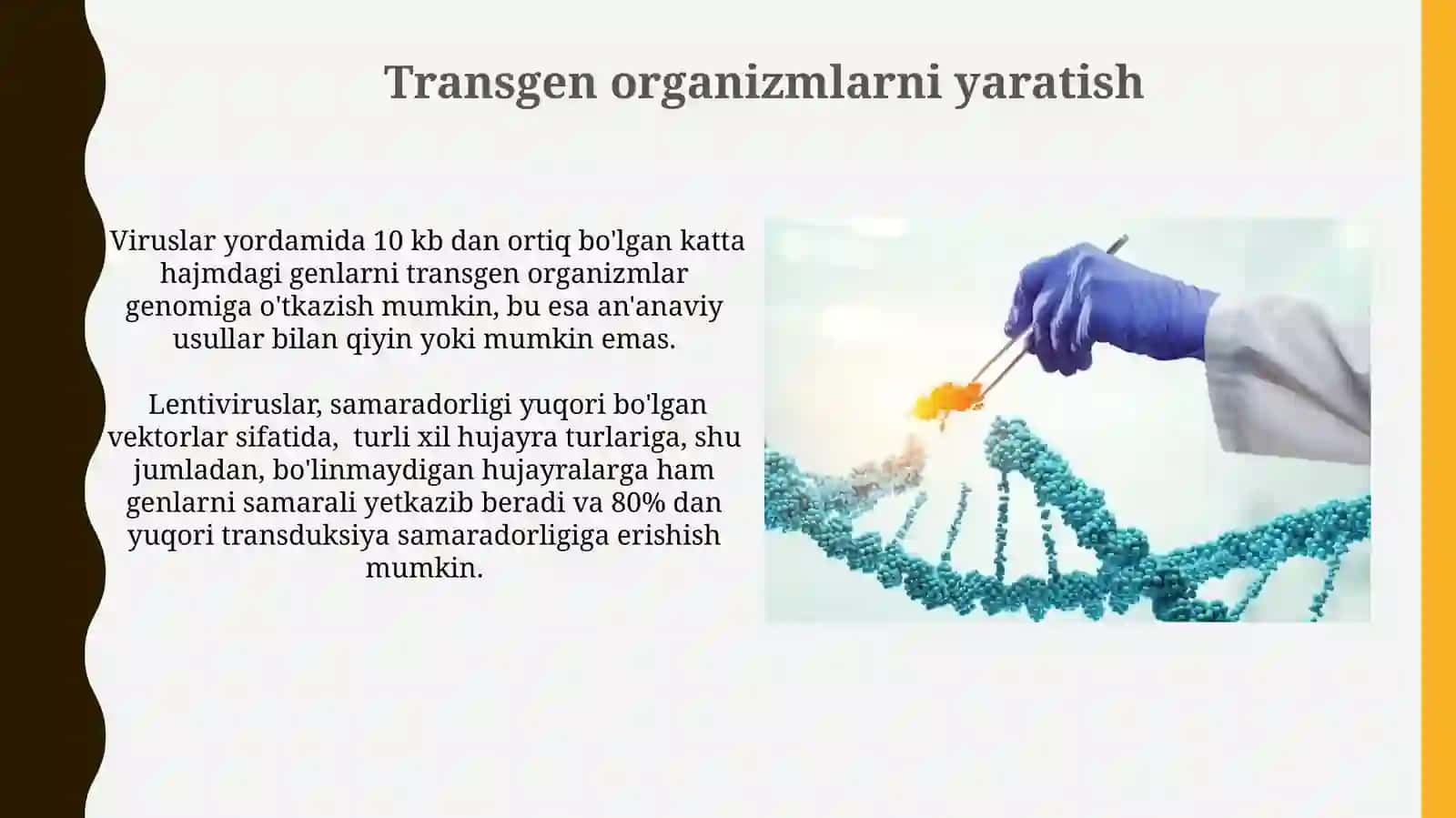 Transgen organizmlarni yaratish

Viruslar yordamida 10 kb dan ortiq bo'lgan katta hajmdagi genlarni transgen organizmlar genomiga o'tkazish mumkin, bu esa an'anaviy usullar bilan qiyin yoki mumkin emas.

Lentiviruslar, samaradorligi yuqori bo'lgan vektorlar sifatida, turli xil hujayra turlariga, shu jumladan, bo'linmaydigan hujayralarga ham genlarni samarali yetkazib beradi va 80% dan yuqori transduksiya samaradorligiga erishish mumkin.